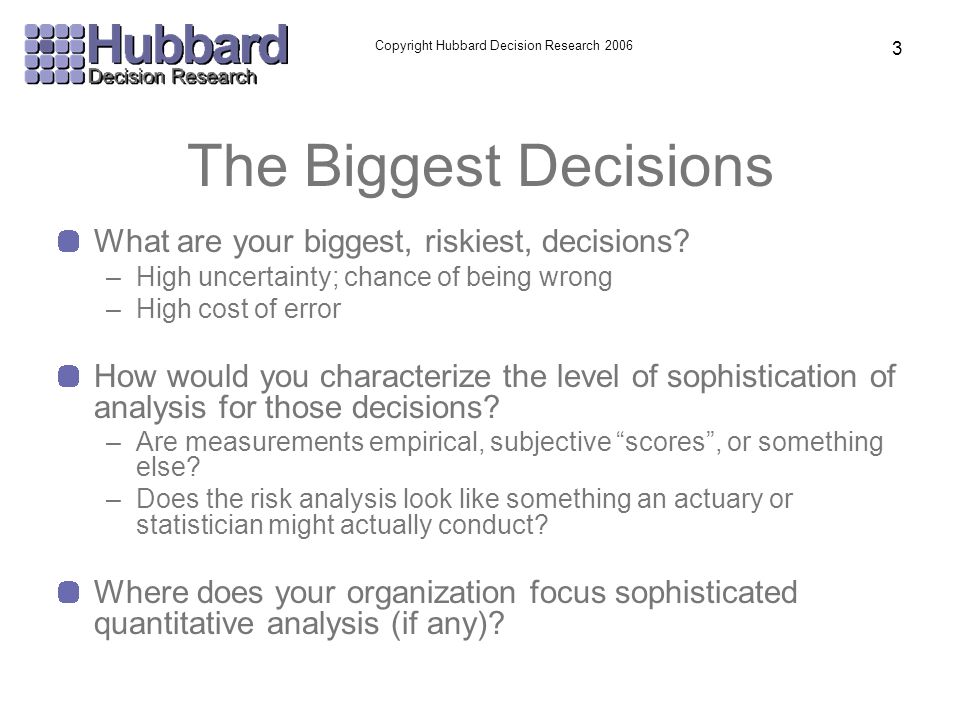 Hubbard
Decision Research

Copyright Hubbard Decision Research 2006

3

The Biggest Decisions

What are your biggest, riskiest, decisions?
– High uncertainty; chance of being wrong
– High cost of error

How would you characterize the level of sophistication of analysis for those decisions?
– Are measurements empirical, subjective “scores”, or something else?
– Does the risk analysis look like something an actuary or statistician might actually conduct?

Where does your organization focus sophisticated quantitative analysis (if any)?